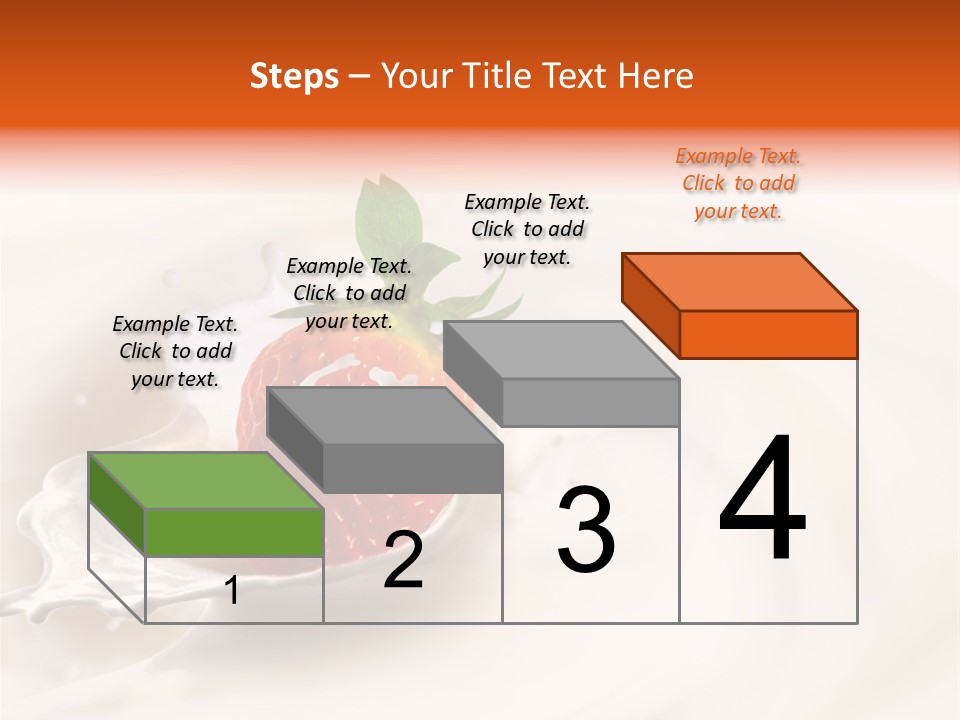 Steps – Your Title Text Here

Example Text. Click to add your text.

Example Text. Click to add your text.

Example Text. Click to add your text.

Example Text. Click to add your text.

1

2

3

4